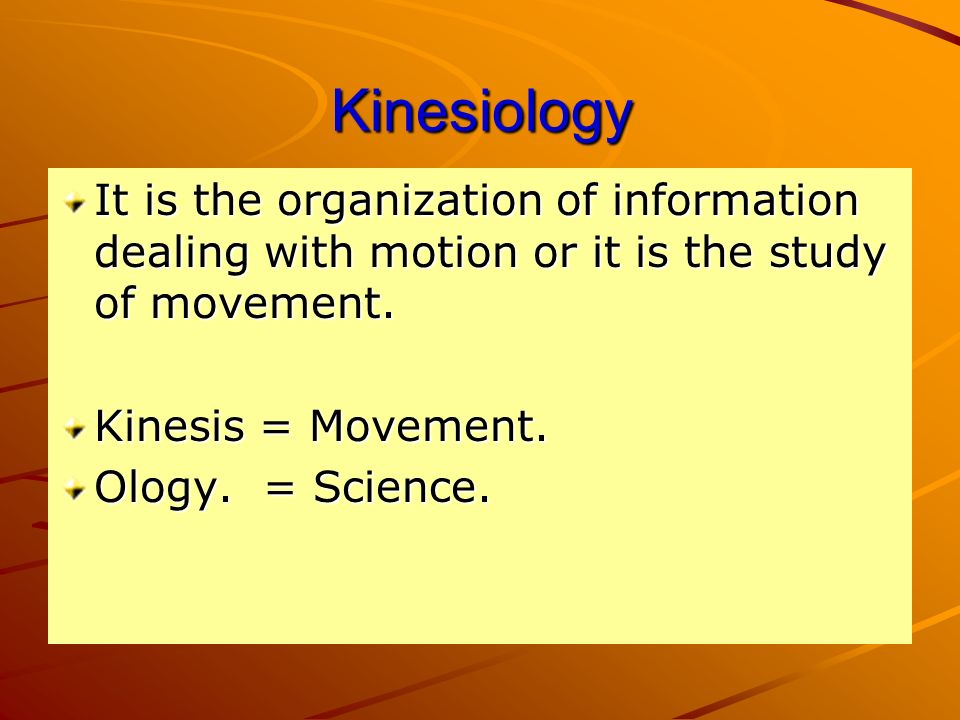 Kinesiology

It is the organization of information dealing with motion or it is the study of movement.

Kinesis = Movement.

Ology. = Science.